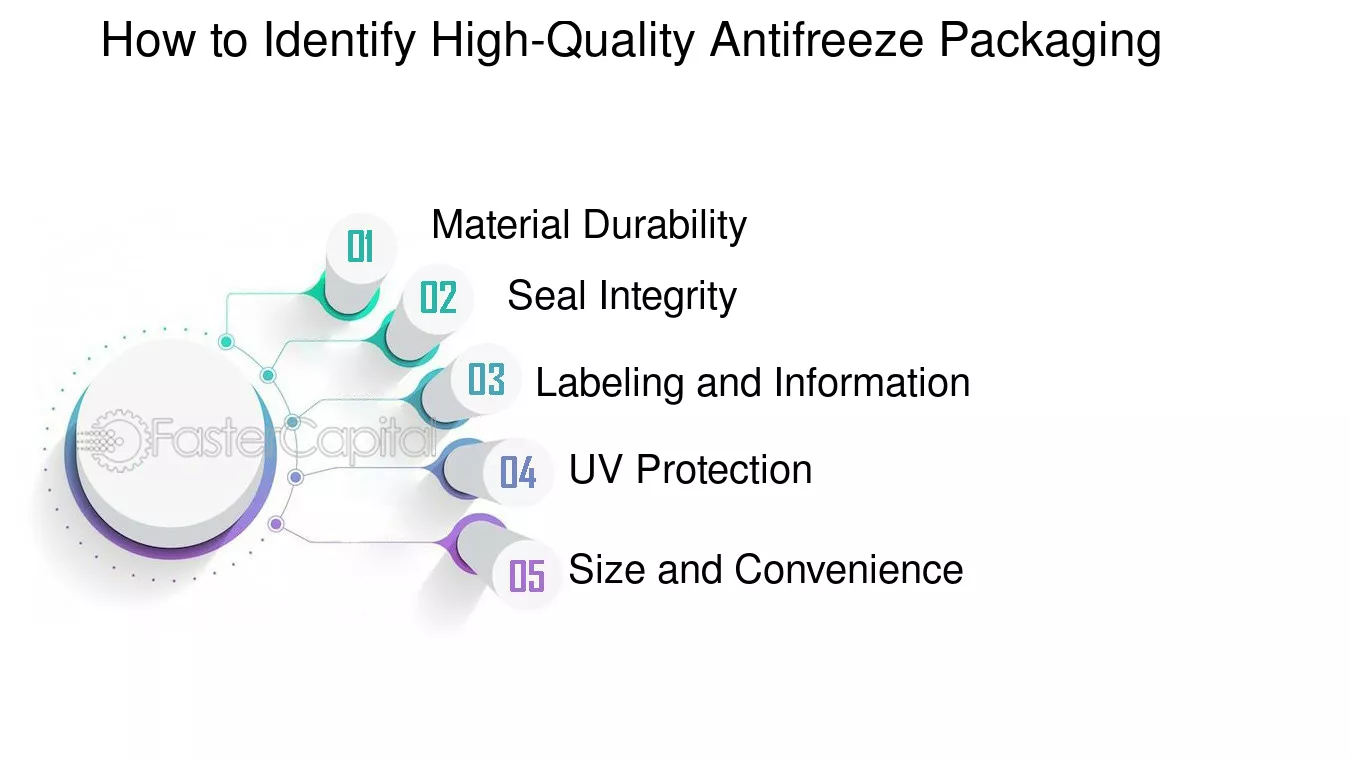 How to Identify High-Quality Antifreeze Packaging

01 Material Durability

02 Seal Integrity

03 Labeling and Information

04 UV Protection

05 Size and Convenience

FasterCapital